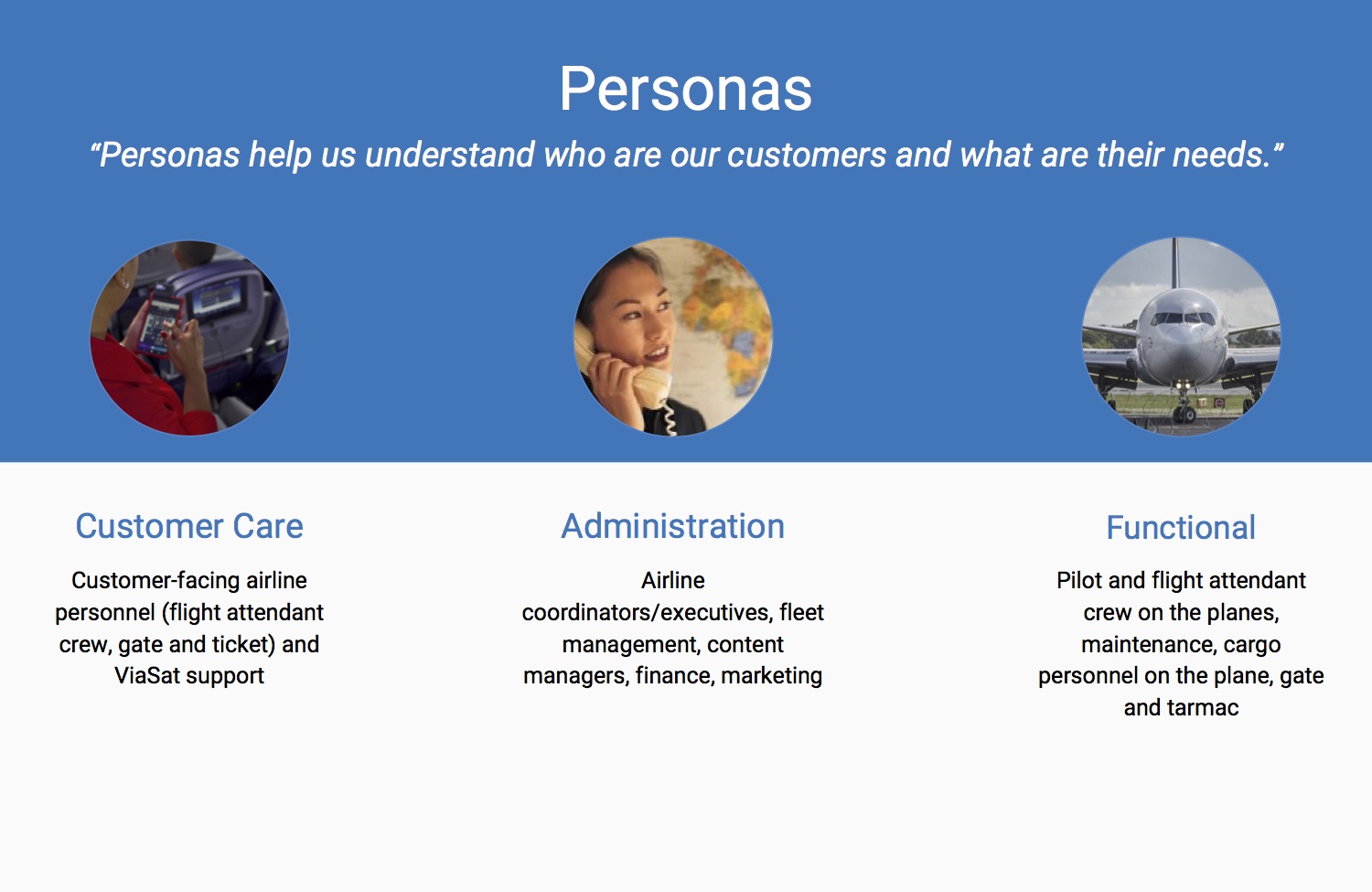 Personas

“Personas help us understand who are our customers and what are their needs.”

Customer Care

Customer-facing airline personnel (flight attendant crew, gate and ticket) and ViaSat support

Administration

Airline coordinators/executives, fleet management, content managers, finance, marketing

Functional

Pilot and flight attendant crew on the planes, maintenance, cargo personnel on the plane, gate and tarmac